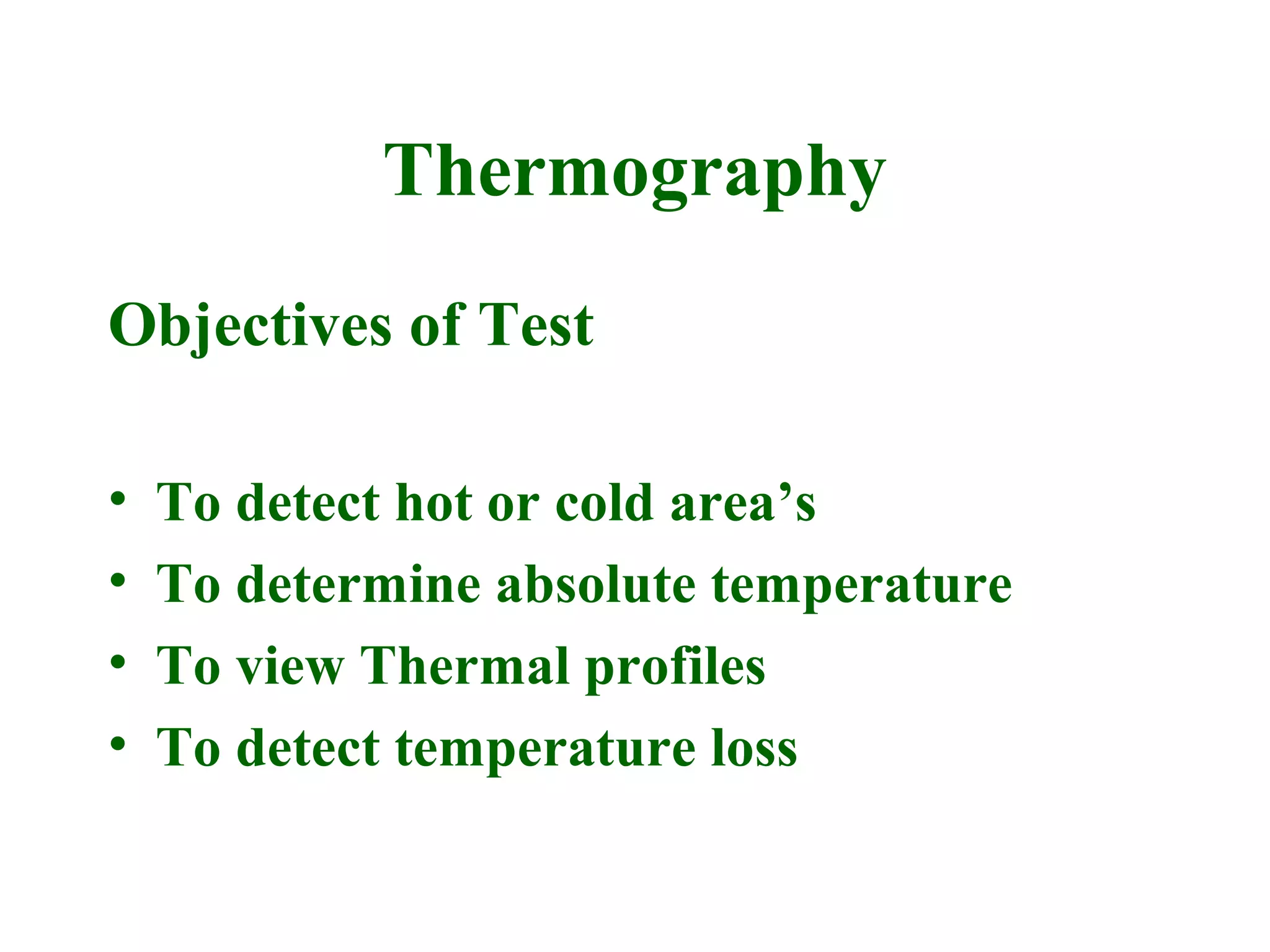 Thermography

Objectives of Test

• To detect hot or cold area’s
• To determine absolute temperature
• To view Thermal profiles
• To detect temperature loss